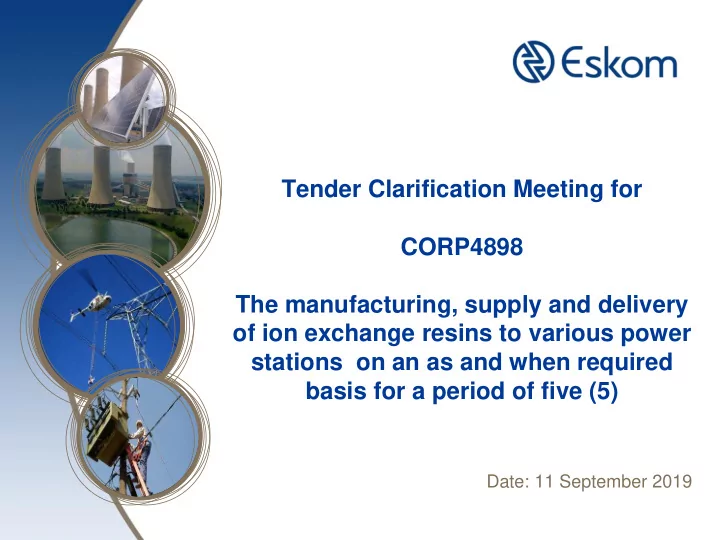 Eskom

Tender Clarification Meeting for

CORP4898

The manufacturing, supply and delivery of ion exchange resins to various power stations  on an as and when required basis for a period of five (5)

Date: 11 September 2019